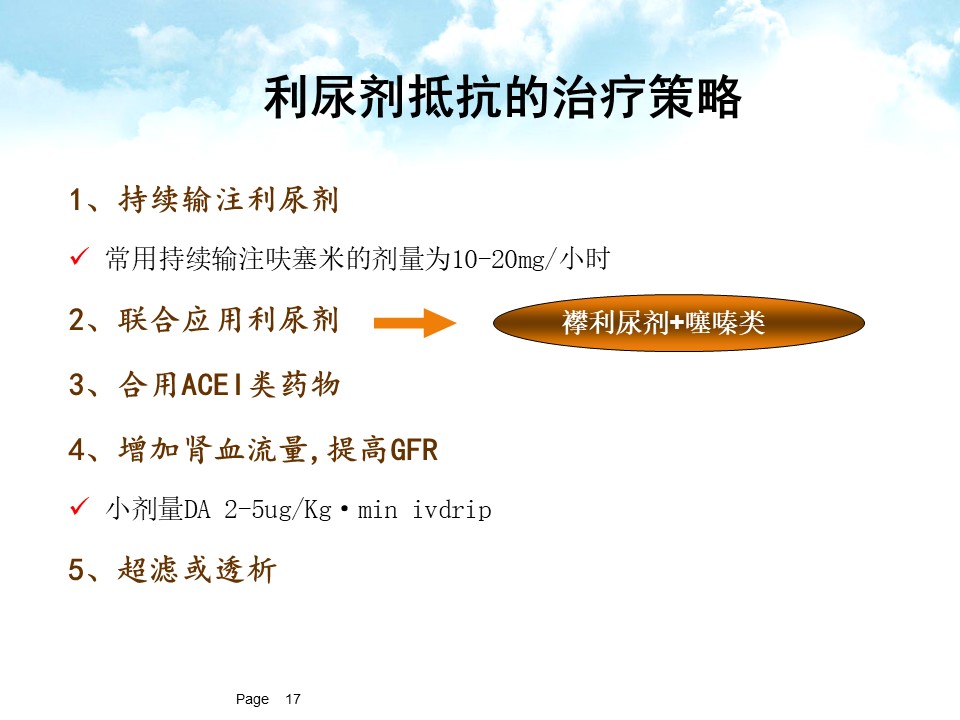 利尿剂抵抗的治疗策略

1、持续输注利尿剂

✓ 常用持续输注呋塞米的剂量为10-20mg/小时

2、联合应用利尿剂

襻利尿剂+噻嗪类

3、合用ACEI类药物

4、增加肾血流量,提高GFR

✓ 小剂量DA 2-5ug/Kg·min ivdrip

5、超滤或透析

Page 17